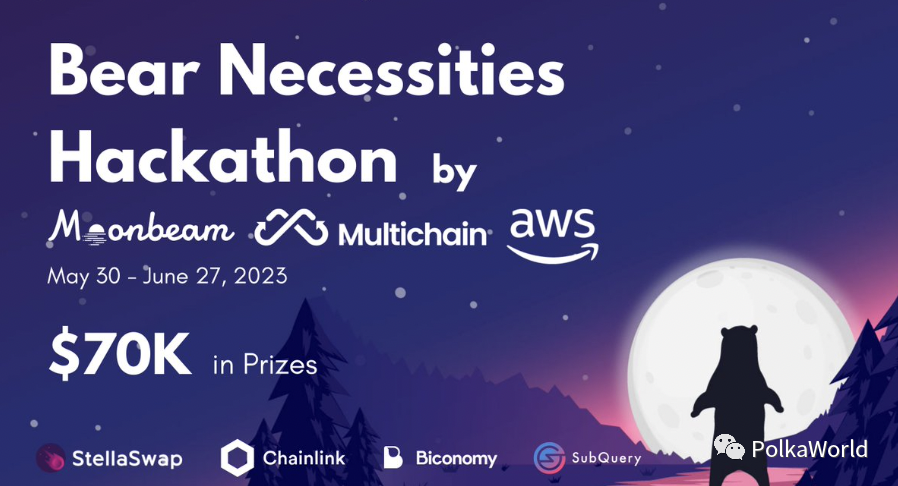 Bear Necessities Hackathon by

Moonbeam Multichain aws

May 30 - June 27, 2023

$70K in Prizes

StellaSwap Chainlink Biconomy SubQuery PolkaWorld